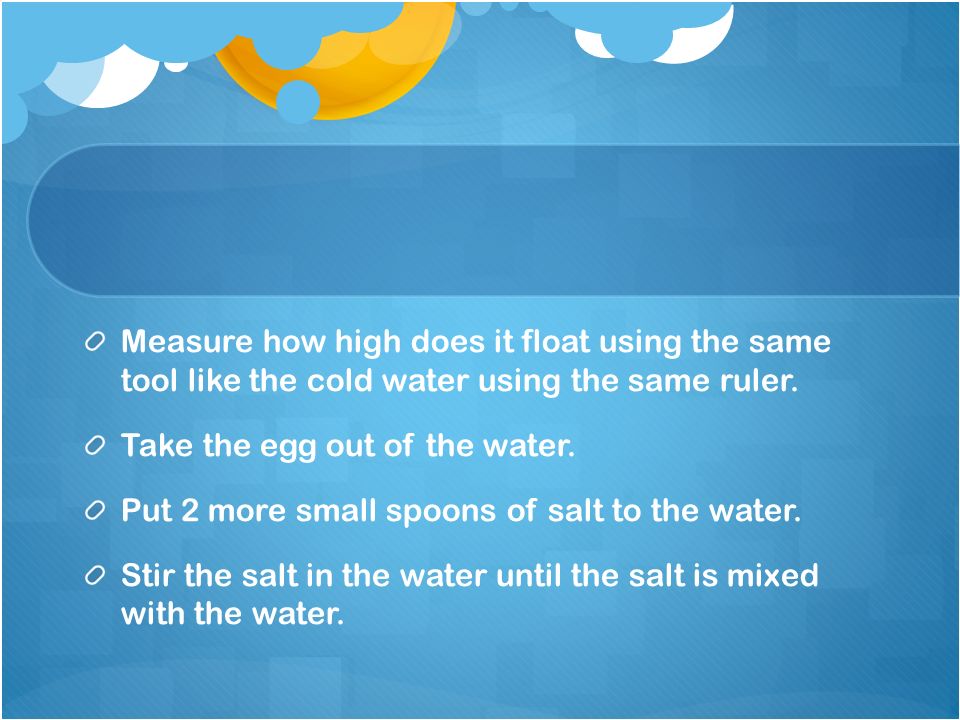 Measure how high does it float using the same tool like the cold water using the same ruler.

Take the egg out of the water.

Put 2 more small spoons of salt to the water.

Stir the salt in the water until the salt is mixed with the water.